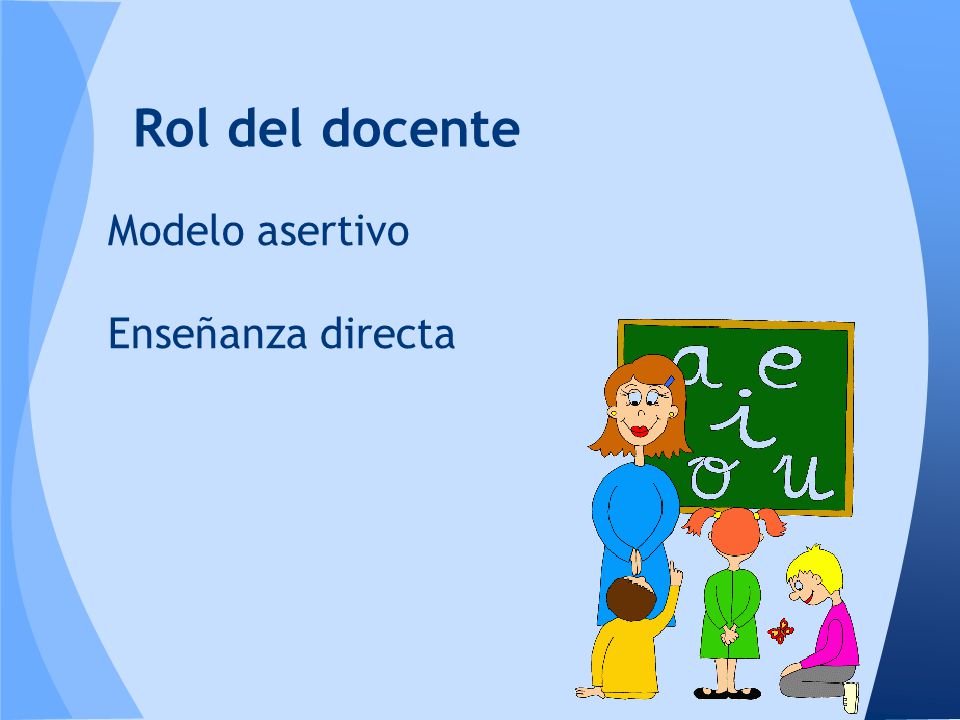 Rol del docente

Modelo asertivo

Enseñanza directa

a e
i
o u